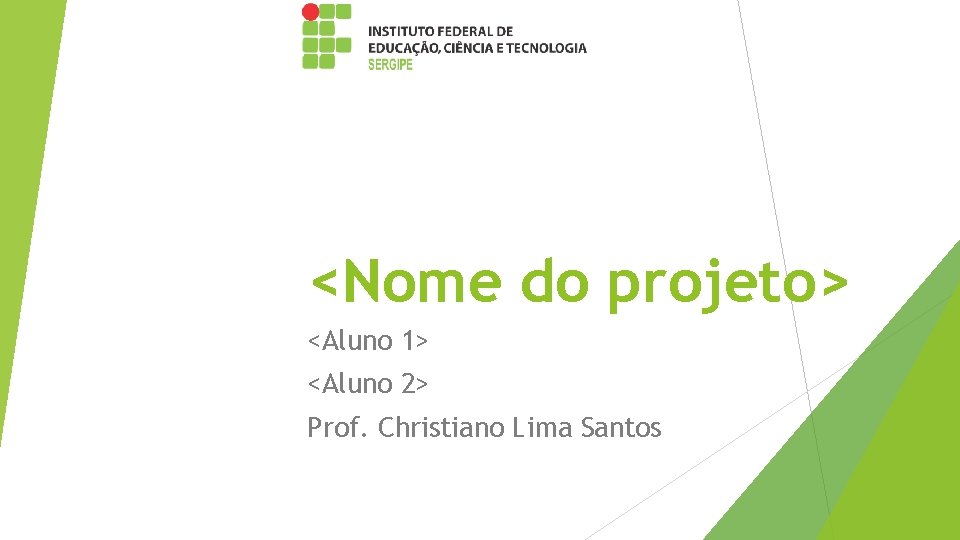 INSTITUTO FEDERAL DE
EDUCAÇÃO, CIÊNCIA E TECNOLOGIA
SERGIPE

<Nome do projeto>

<Aluno 1>
<Aluno 2>
Prof. Christiano Lima Santos